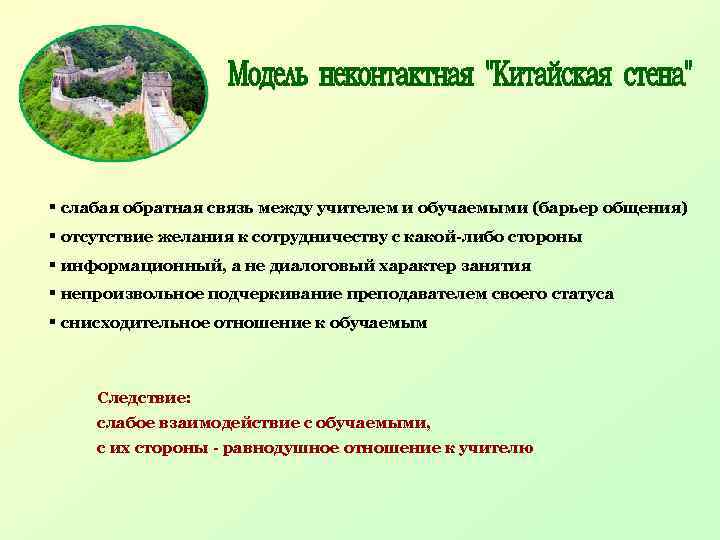 Модель неконтактная "Китайская стена"

▪ слабая обратная связь между учителем и обучаемыми (барьер общения)
▪ отсутствие желания к сотрудничеству с какой-либо стороны
▪ информационный, а не диалоговый характер занятия
▪ непроизвольное подчеркивание преподавателем своего статуса
▪ снисходительное отношение к обучаемым

Следствие:
слабое взаимодействие с обучаемыми,
с их стороны - равнодушное отношение к учителю